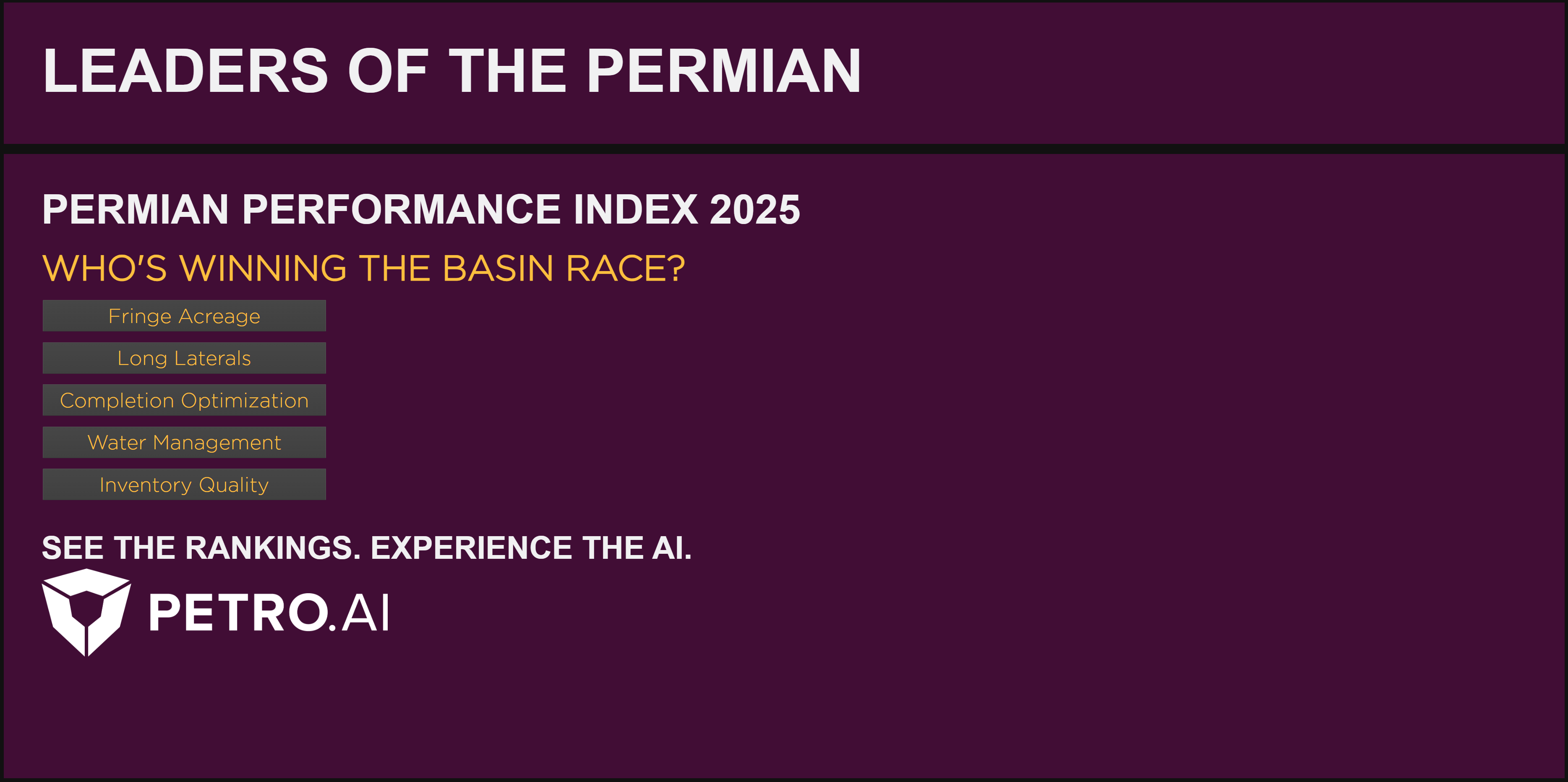 LEADERS OF THE PERMIAN

PERMIAN PERFORMANCE INDEX 2025

WHO'S WINNING THE BASIN RACE?

Fringe Acreage

Long Laterals

Completion Optimization

Water Management

Inventory Quality

SEE THE RANKINGS. EXPERIENCE THE AI.

PETRO.AI